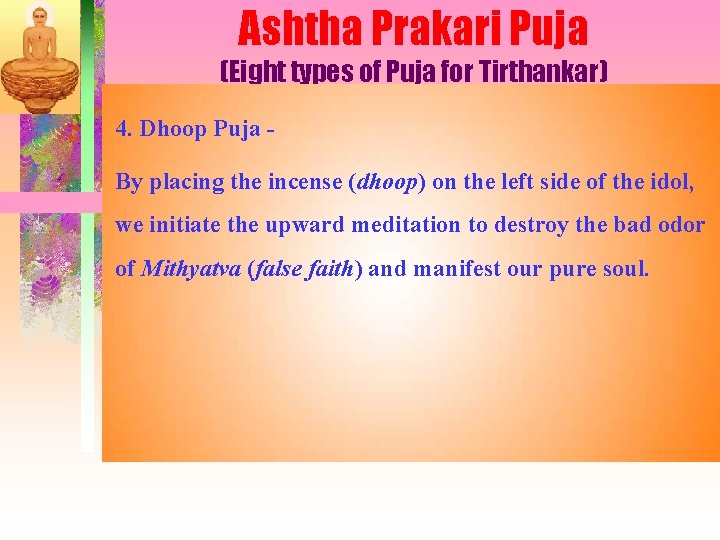 Ashtha Prakari Puja
(Eight types of Puja for Tirthankar)

4. Dhoop Puja -

By placing the incense (dhoop) on the left side of the idol, we initiate the upward meditation to destroy the bad odor of Mithyatva (false faith) and manifest our pure soul.